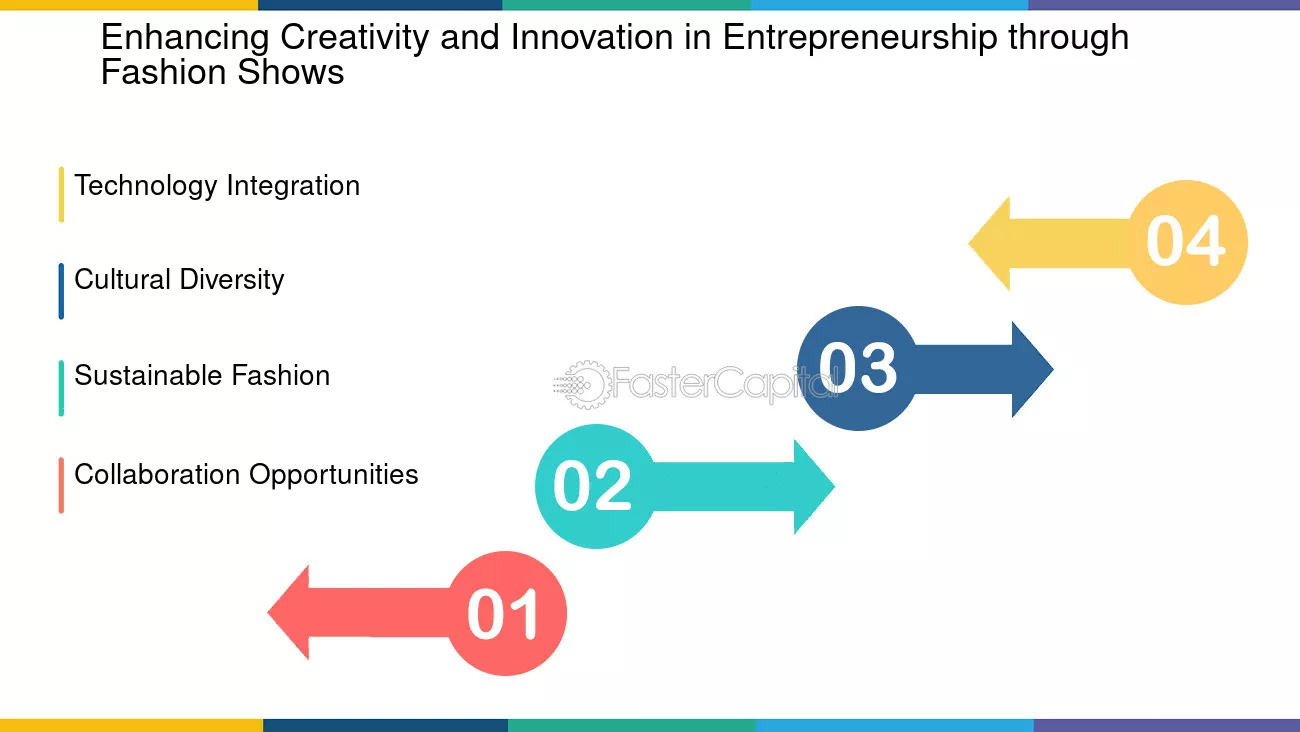 Enhancing Creativity and Innovation in Entrepreneurship through Fashion Shows

Technology Integration

Cultural Diversity

Sustainable Fashion

Collaboration Opportunities

04

03

02

01

FasterCapital